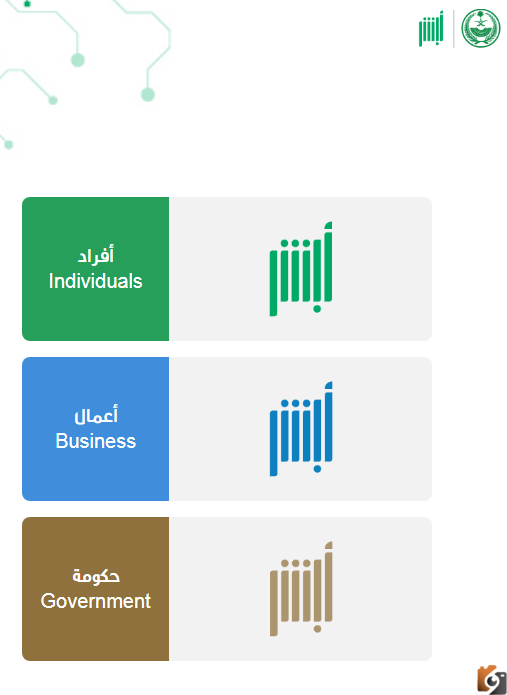 أبشر

أفراد
Individuals

أبشر

أعمال
Business

أبشر

حكومة
Government

أبشر